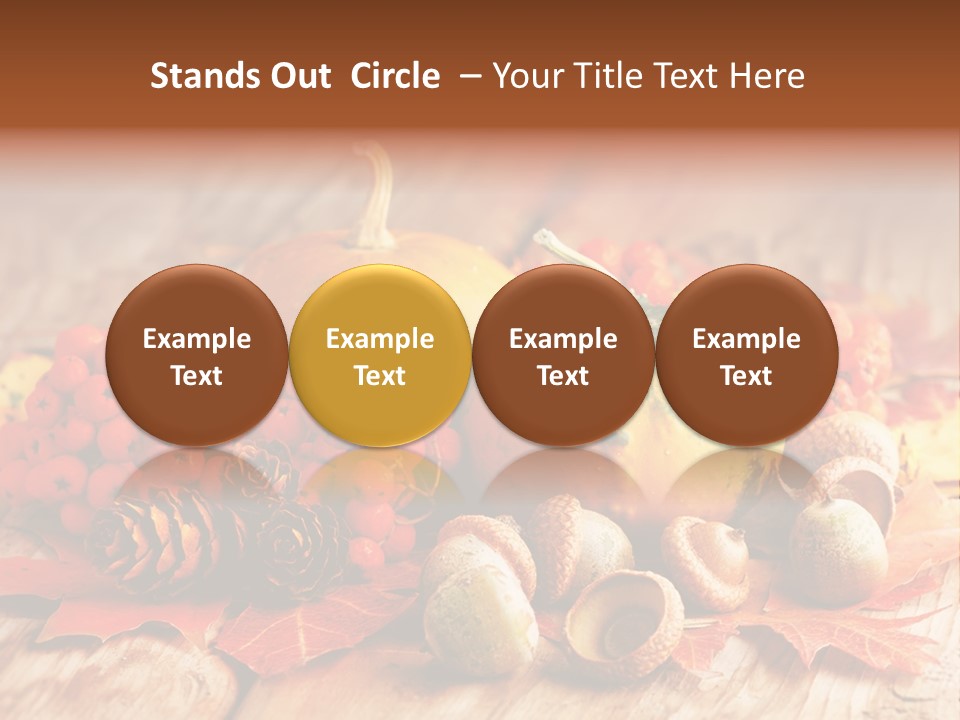 Stands Out Circle – Your Title Text Here

Example Text

Example Text

Example Text

Example Text